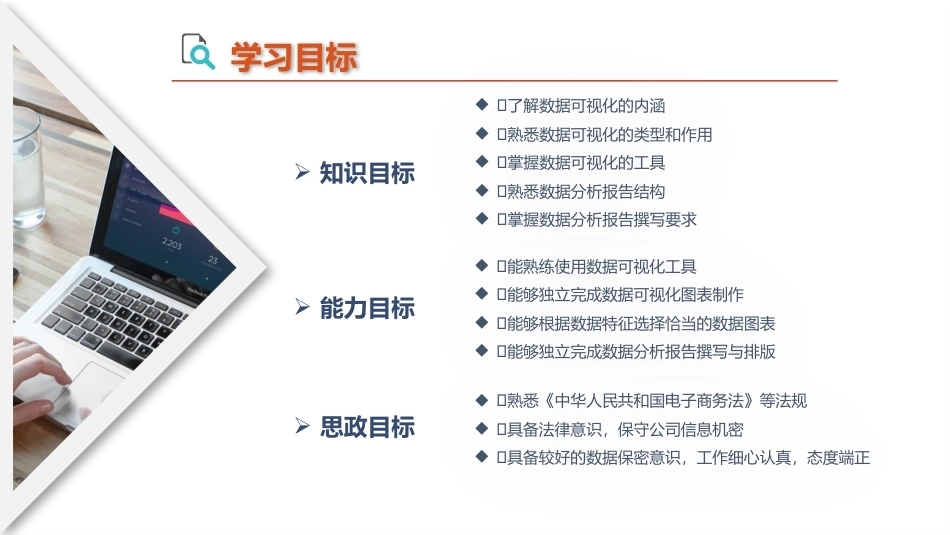 学习目标

➢ 知识目标

◆ 了解数据可视化的内涵
◆ 熟悉数据可视化的类型和作用
◆ 掌握数据可视化的工具
◆ 熟悉数据分析报告结构
◆ 掌握数据分析报告撰写要求

➢ 能力目标

◆ 能熟练使用数据可视化工具
◆ 能够独立完成数据可视化图表制作
◆ 能够根据数据特征选择恰当的数据图表
◆ 能够独立完成数据分析报告撰写与排版

➢ 思政目标

◆ 熟悉《中华人民共和国电子商务法》等法规
◆ 具备法律意识，保守公司信息机密
◆ 具备较好的数据保密意识，工作细心认真，态度端正

2,203
23